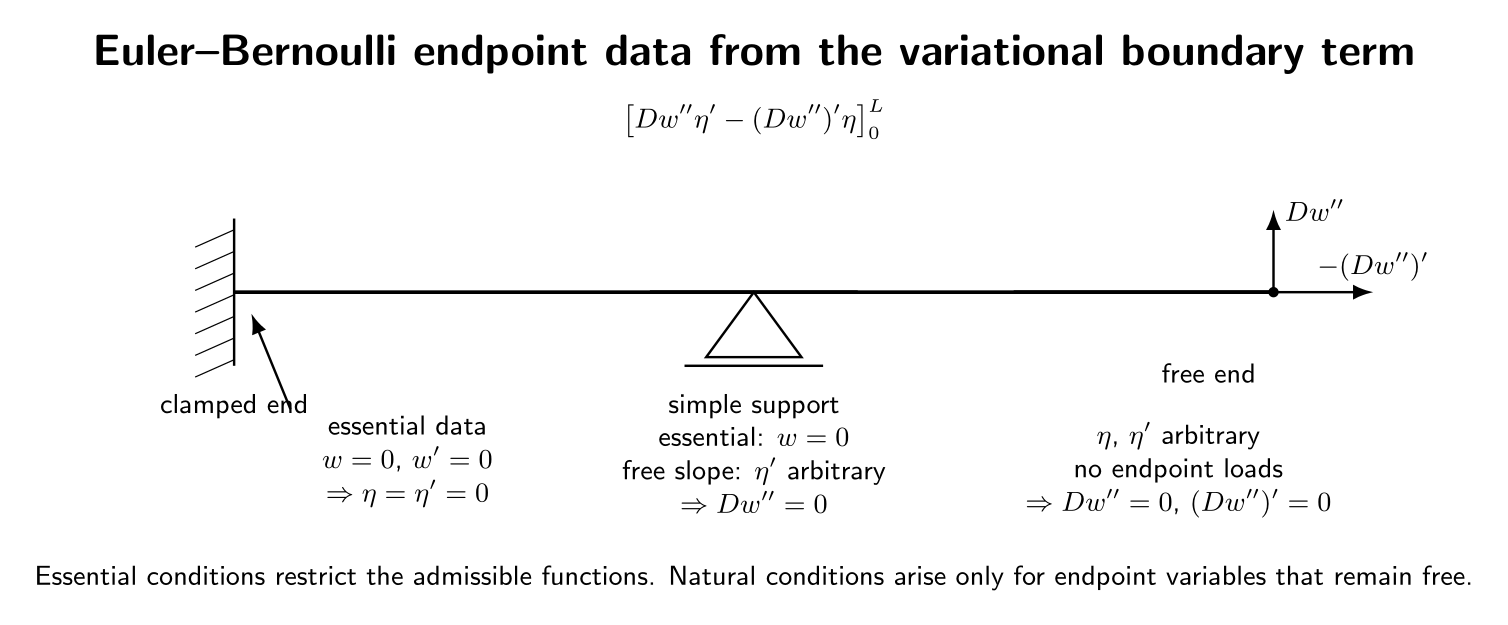 Euler–Bernoulli endpoint data from the variational boundary term

$\left[Dw''\eta' - (Dw'')'\eta\right]_0^L$

$Dw''$

$-(Dw'')'$

clamped end

essential data
$w = 0$, $w' = 0$
$\Rightarrow \eta = \eta' = 0$

simple support
essential: $w = 0$
free slope: $\eta'$ arbitrary
$\Rightarrow Dw'' = 0$

free end

$\eta$, $\eta'$ arbitrary
no endpoint loads
$\Rightarrow Dw'' = 0$, $(Dw'')' = 0$

Essential conditions restrict the admissible functions. Natural conditions arise only for endpoint variables that remain free.